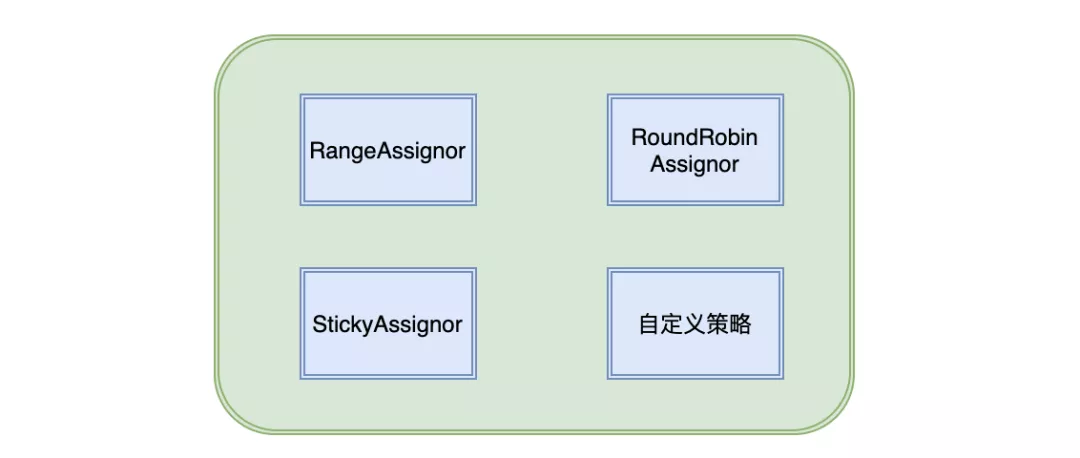 RangeAssignor

RoundRobin Assignor

StickyAssignor

自定义策略